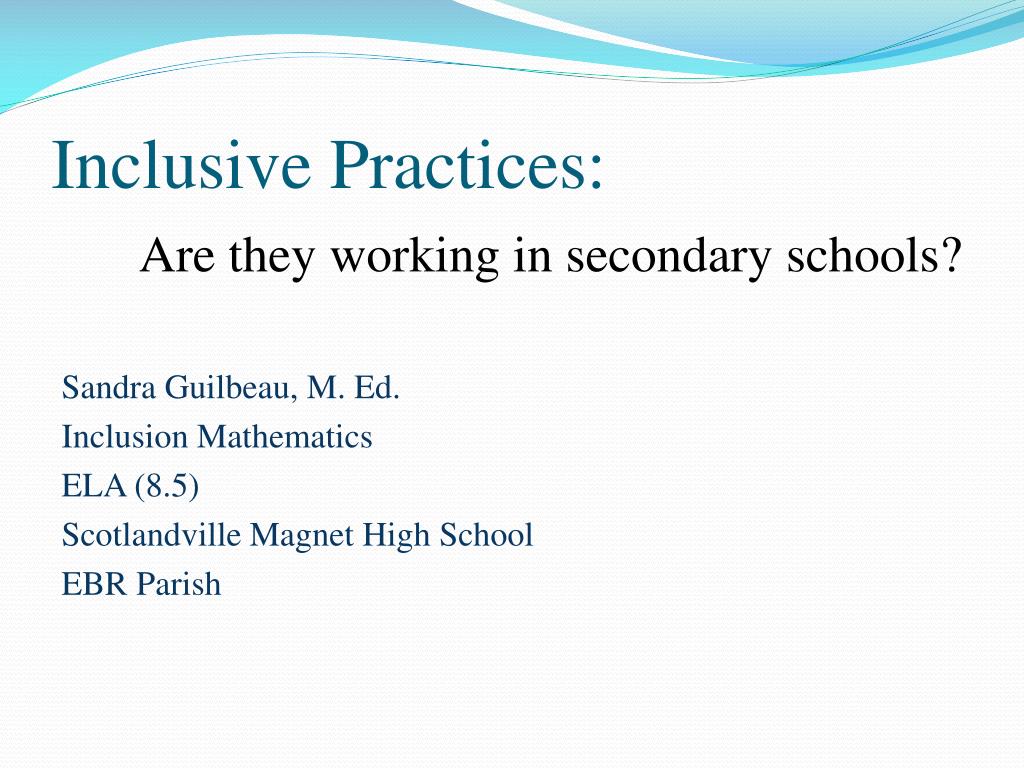 Inclusive Practices:

Are they working in secondary schools?

Sandra Guilbeau, M. Ed.
Inclusion Mathematics
ELA (8.5)
Scotlandville Magnet High School
EBR Parish